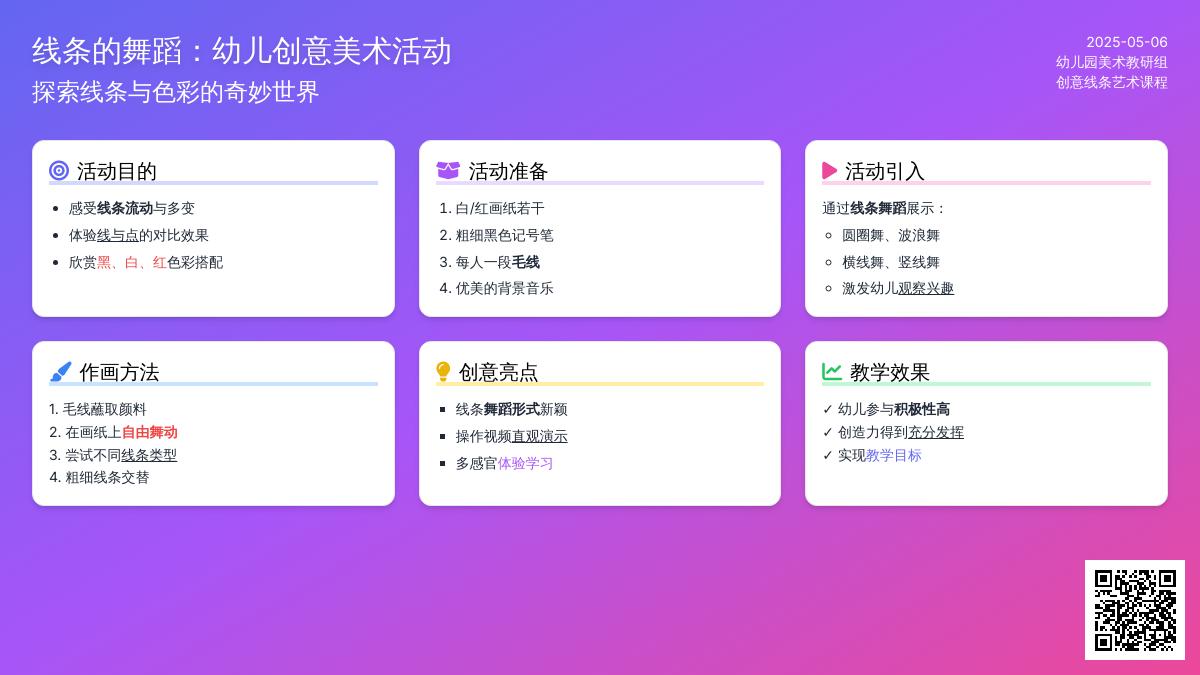 线条的舞蹈：幼儿创意美术活动
探索线条与色彩的奇妙世界

2025-05-06
幼儿园美术教研组
创意线条艺术课程

活动目的
- 感受线条流动与多变
- 体验线与点的对比效果
- 欣赏黑、白、红色彩搭配

活动准备
1. 白/红画纸若干
2. 粗细黑色记号笔
3. 每人一段毛线
4. 优美的背景音乐

活动引入
通过线条舞蹈展示：
- 圆圈舞、波浪舞
- 横线舞、竖线舞
- 激发幼儿观察兴趣

作画方法
1. 毛线蘸取颜料
2. 在画纸上自由舞动
3. 尝试不同线条类型
4. 粗细线条交替

创意亮点
- 线条舞蹈形式新颖
- 操作视频直观演示
- 多感官体验学习

教学效果
✓ 幼儿参与积极性高
✓ 创造力得到充分发挥
✓ 实现教学目标